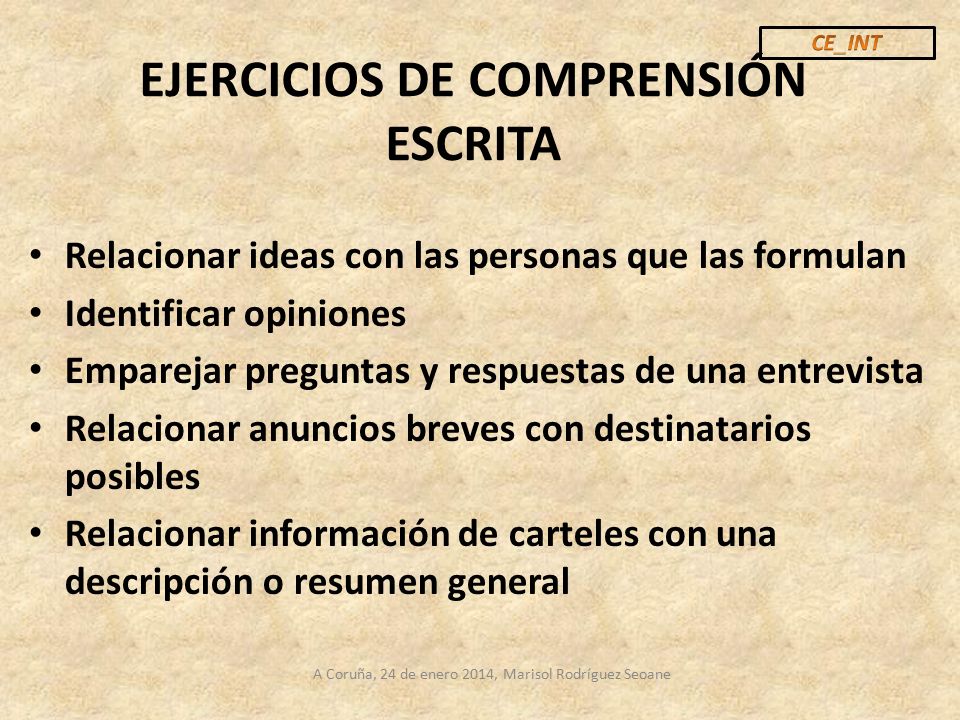 CE_INT

EJERCICIOS DE COMPRENSIÓN ESCRITA

• Relacionar ideas con las personas que las formulan
• Identificar opiniones
• Emparejar preguntas y respuestas de una entrevista
• Relacionar anuncios breves con destinatarios posibles
• Relacionar información de carteles con una descripción o resumen general

A Coruña, 24 de enero 2014, Marisol Rodríguez Seoane